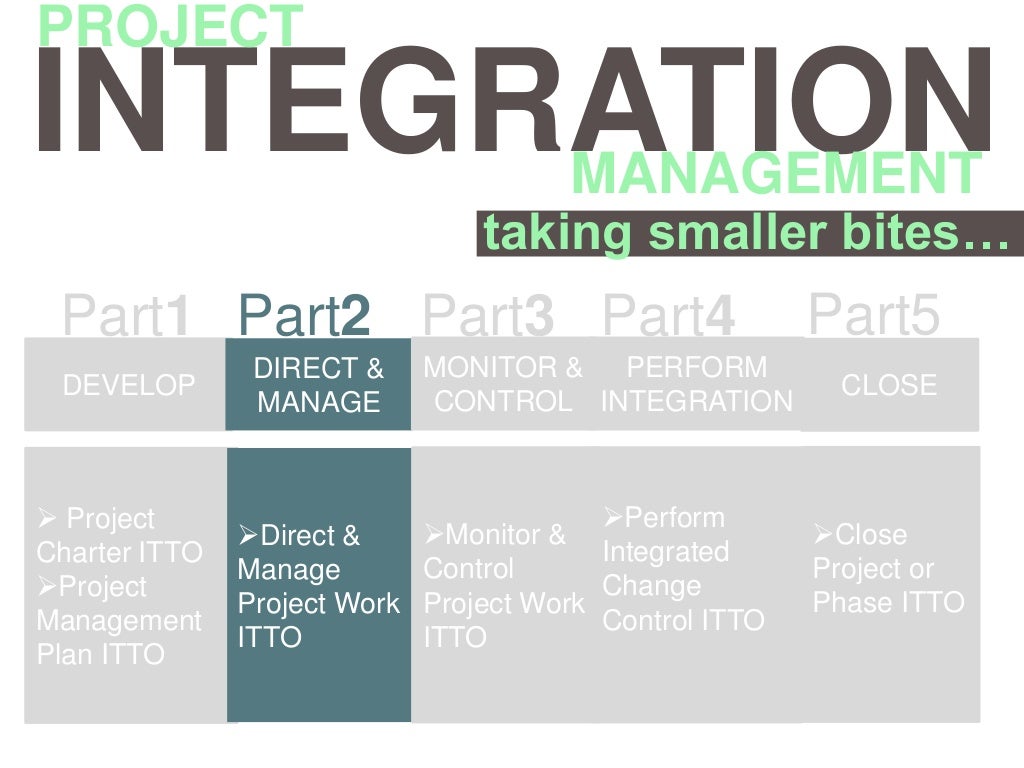 PROJECT
INTEGRATION
MANAGEMENT
taking smaller bites…

| Part1 | Part2 | Part3 | Part4 | Part5 |
|---|---|---|---|---|
| DEVELOP | DIRECT & MANAGE | MONITOR & CONTROL | PERFORM INTEGRATION | CLOSE |
| ➢ Project Charter ITTO ➢Project Management Plan ITTO | ➢Direct & Manage Project Work ITTO | ➢Monitor & Control Project Work ITTO | ➢Perform Integrated Change Control ITTO | ➢Close Project or Phase ITTO |